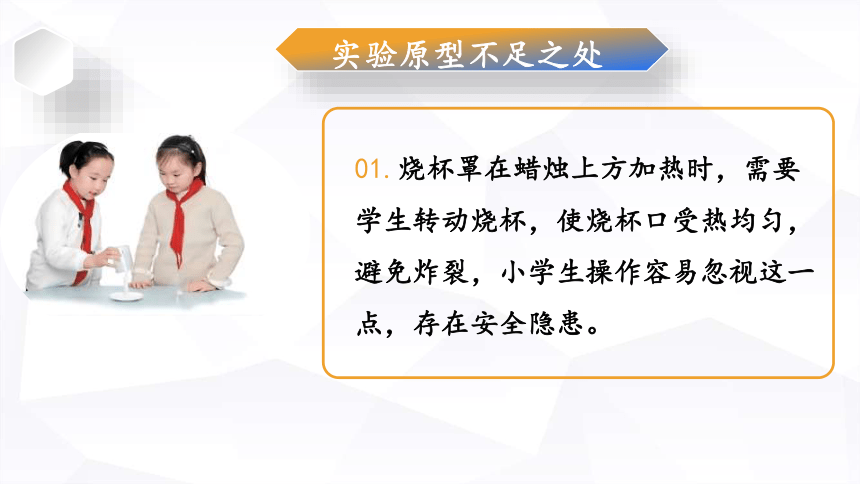 实验原型不足之处

01. 烧杯罩在蜡烛上方加热时，需要学生转动烧杯，使烧杯口受热均匀，避免炸裂，小学生操作容易忽视这一点，存在安全隐患。